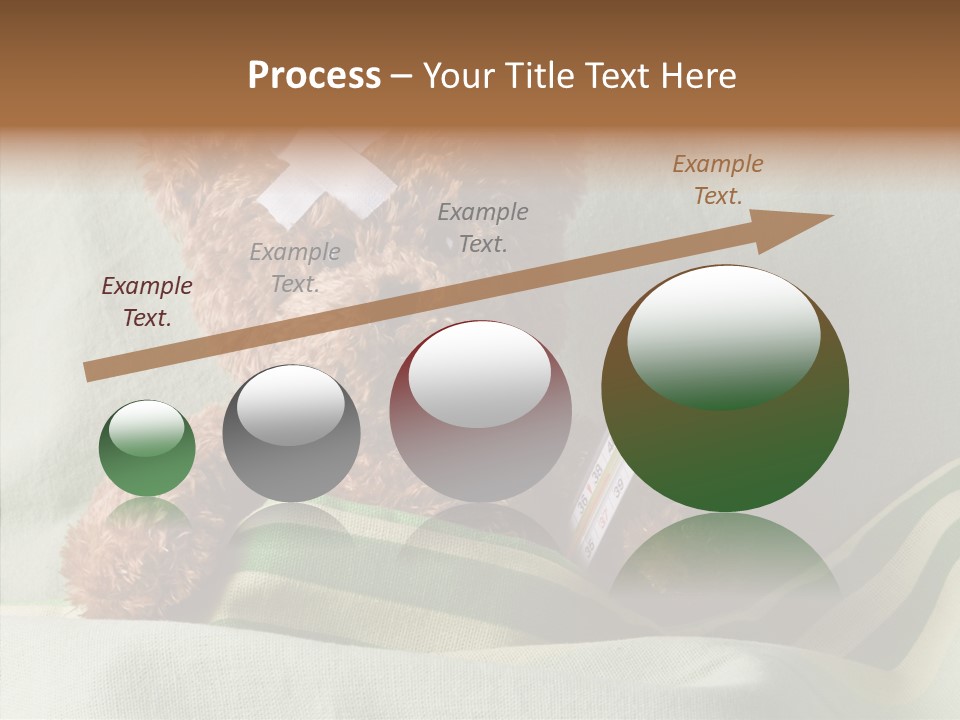 Process – Your Title Text Here

Example Text.

Example Text.

Example Text.

Example Text.